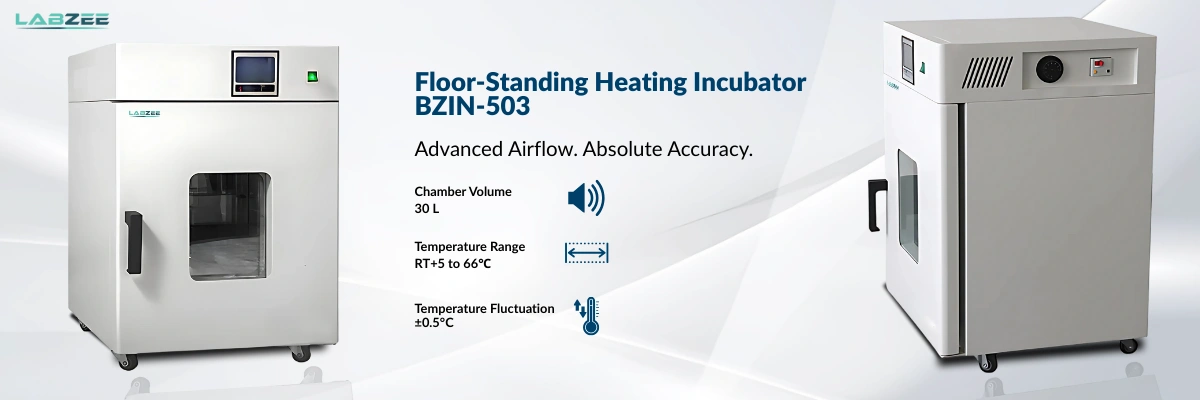 LABZEE

LABZEE

Floor-Standing Heating Incubator BZIN-503

Advanced Airflow. Absolute Accuracy.

Chamber Volume
30 L

Temperature Range
RT+5 to 66°C

Temperature Fluctuation
±0.5°C

LABZEE